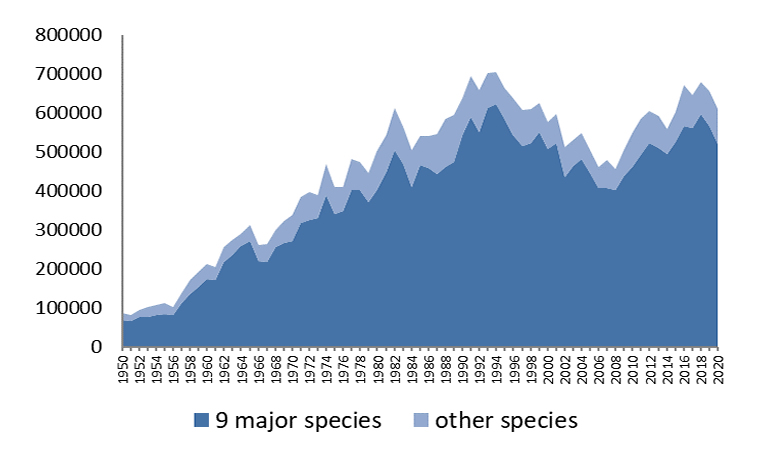 800000
700000
600000
500000
400000
300000
200000
100000
0

1950
1952
1954
1956
1958
1960
1962
1964
1966
1968
1970
1972
1974
1976
1978
1980
1982
1984
1986
1988
1990
1992
1994
1996
1998
2000
2002
2004
2006
2008
2010
2012
2014
2016
2018
2020

9 major species
other species